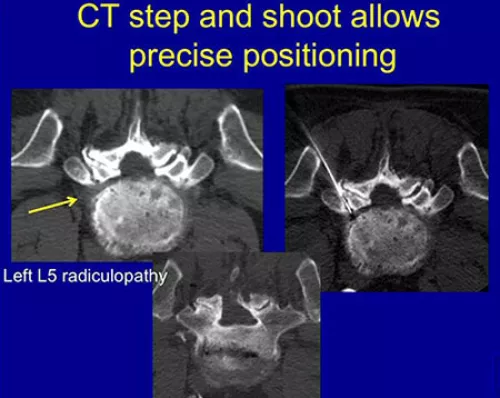 CT step and shoot allows precise positioning

Left L5 radiculopathy